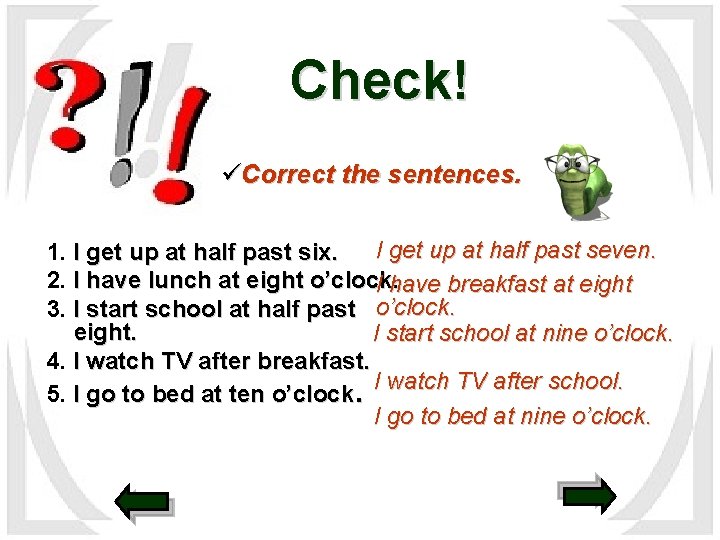 Check!

✓Correct the sentences.

1. I get up at half past six.
2. I have lunch at eight o'clock.
3. I start school at half past eight.
4. I watch TV after breakfast.
5. I go to bed at ten o'clock.

I get up at half past seven.
I have breakfast at eight o'clock.
I start school at nine o'clock.
I watch TV after school.
I go to bed at nine o'clock.